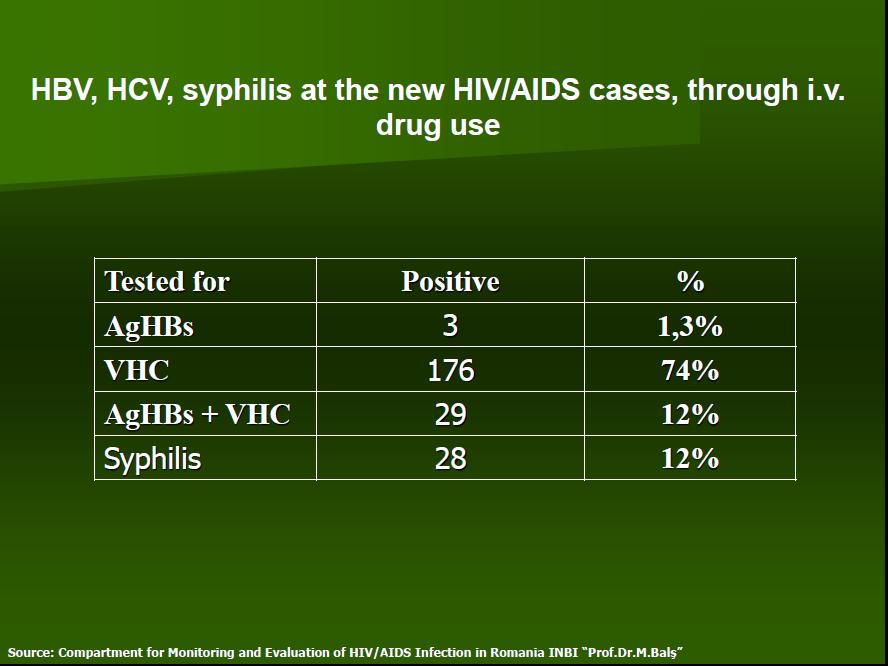 HBV, HCV, syphilis at the new HIV/AIDS cases, through i.v. drug use

| Tested for | Positive | % |
|---|---|---|
| AgHBs | 3 | 1,3% |
| VHC | 176 | 74% |
| AgHBs + VHC | 29 | 12% |
| Syphilis | 28 | 12% |

Source: Compartment for Monitoring and Evaluation of HIV/AIDS Infection in Romania INBI "Prof.Dr.M.Balş"